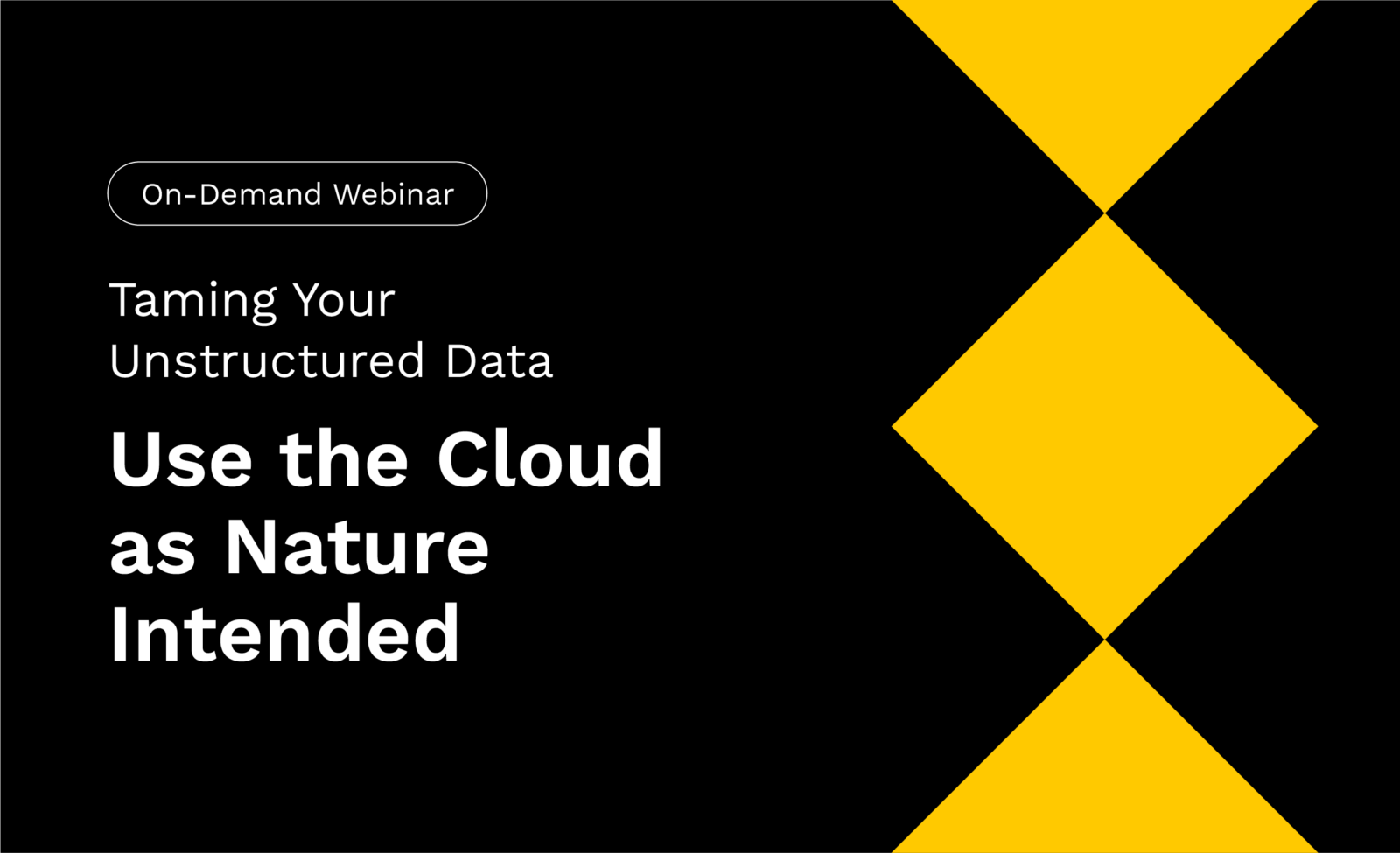 On-Demand Webinar

Taming Your Unstructured Data

Use the Cloud as Nature Intended